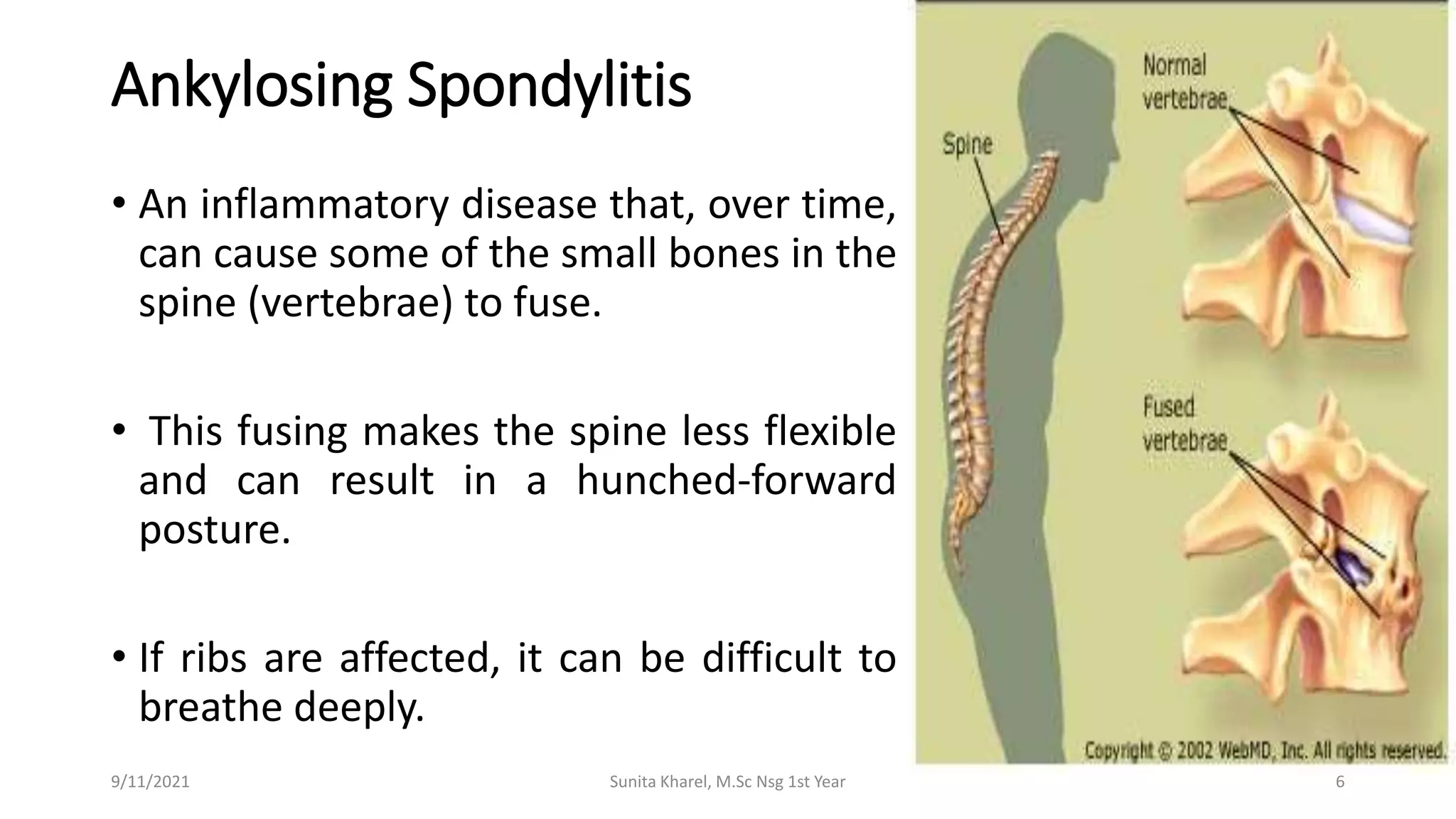 Ankylosing Spondylitis

• An inflammatory disease that, over time, can cause some of the small bones in the spine (vertebrae) to fuse.

• This fusing makes the spine less flexible and can result in a hunched-forward posture.

• If ribs are affected, it can be difficult to breathe deeply.

Spine

Normal vertebrae

Fused vertebrae

Copyright © 2002 WebMD, Inc. All rights reserved.

9/11/2021

Sunita Kharel, M.Sc Nsg 1st Year

6